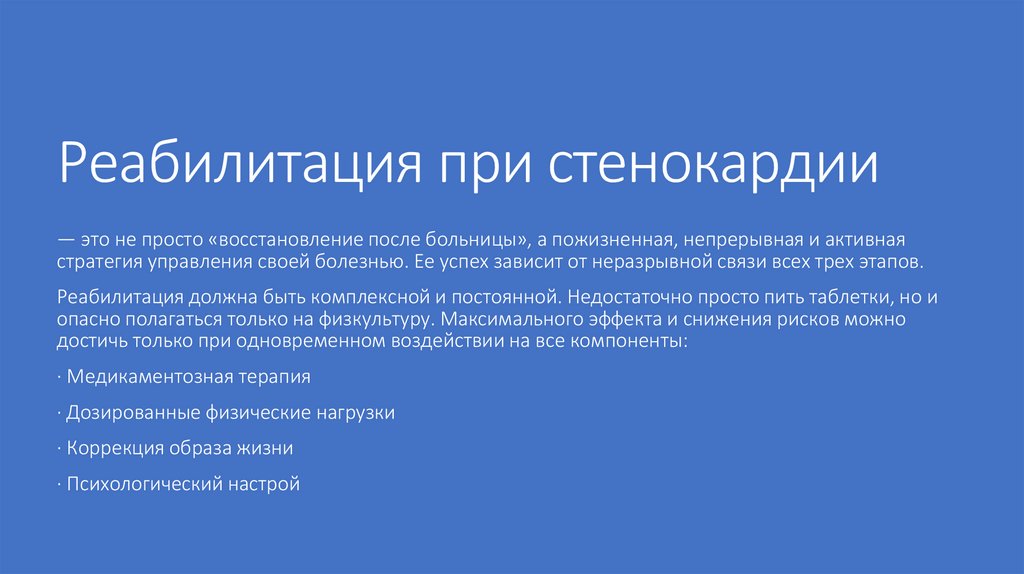 Реабилитация при стенокардии

— это не просто «восстановление после больницы», а пожизненная, непрерывная и активная стратегия управления своей болезнью. Ее успех зависит от неразрывной связи всех трех этапов.

Реабилитация должна быть комплексной и постоянной. Недостаточно просто пить таблетки, но и опасно полагаться только на физкультуру. Максимального эффекта и снижения рисков можно достичь только при одновременном воздействии на все компоненты:

· Медикаментозная терапия

· Дозированные физические нагрузки

· Коррекция образа жизни

· Психологический настрой